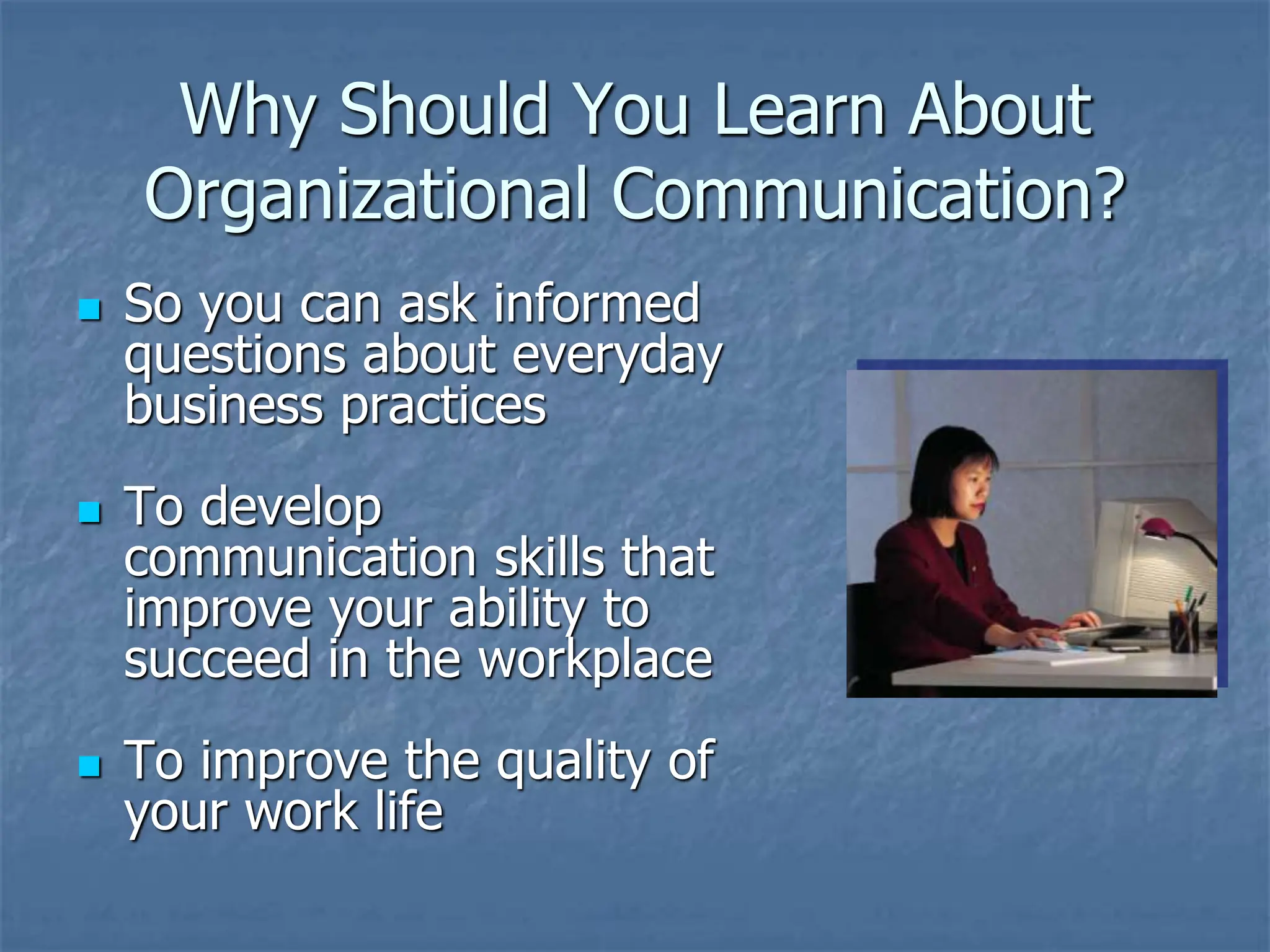 Why Should You Learn About Organizational Communication?

- So you can ask informed questions about everyday business practices

- To develop communication skills that improve your ability to succeed in the workplace

- To improve the quality of your work life